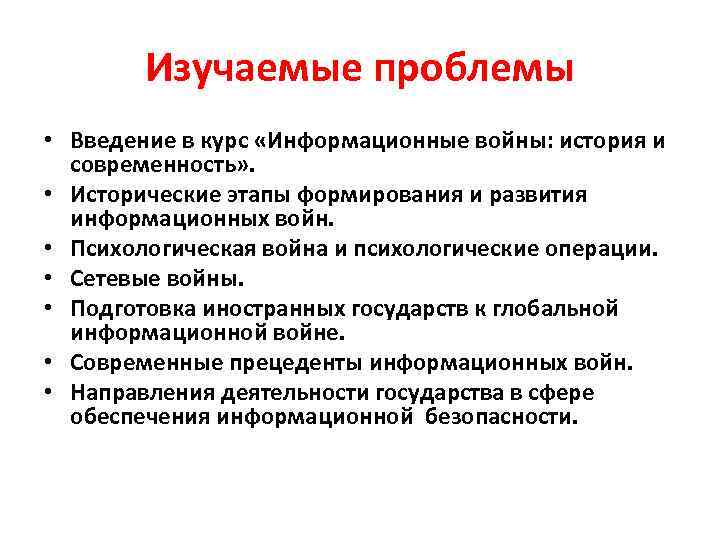 Изучаемые проблемы

• Введение в курс «Информационные войны: история и современность».
• Исторические этапы формирования и развития информационных войн.
• Психологическая война и психологические операции.
• Сетевые войны.
• Подготовка иностранных государств к глобальной информационной войне.
• Современные прецеденты информационных войн.
• Направления деятельности государства в сфере обеспечения информационной безопасности.